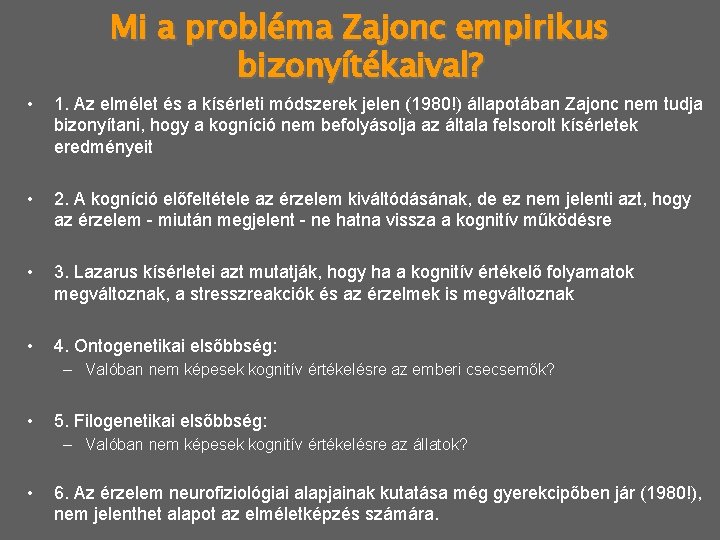 Mi a probléma Zajonc empirikus bizonyítékaival?

• 1. Az elmélet és a kísérleti módszerek jelen (1980!) állapotában Zajonc nem tudja bizonyítani, hogy a kogníció nem befolyásolja az általa felsorolt kísérletek eredményeit

• 2. A kogníció előfeltétele az érzelem kiváltódásának, de ez nem jelenti azt, hogy az érzelem - miután megjelent - ne hatna vissza a kognitív működésre

• 3. Lazarus kísérletei azt mutatják, hogy ha a kognitív értékelő folyamatok megváltoznak, a stresszreakciók és az érzelmek is megváltoznak

• 4. Ontogenetikai elsőbbség:
– Valóban nem képesek kognitív értékelésre az emberi csecsemők?

• 5. Filogenetikai elsőbbség:
– Valóban nem képesek kognitív értékelésre az állatok?

• 6. Az érzelem neurofiziológiai alapjainak kutatása még gyerekcipőben jár (1980!), nem jelenthet alapot az elméletképzés számára.